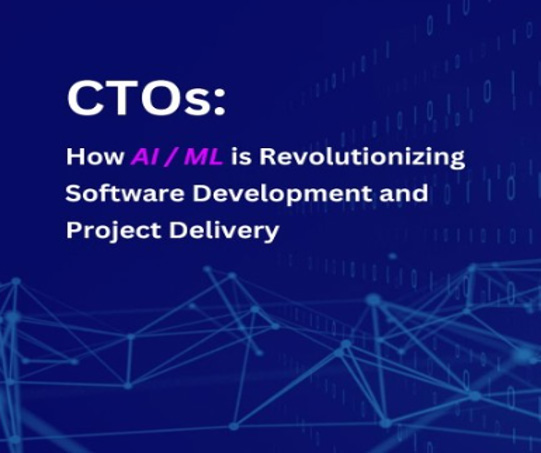 CTOs:

How AI / ML is Revolutionizing Software Development and Project Delivery